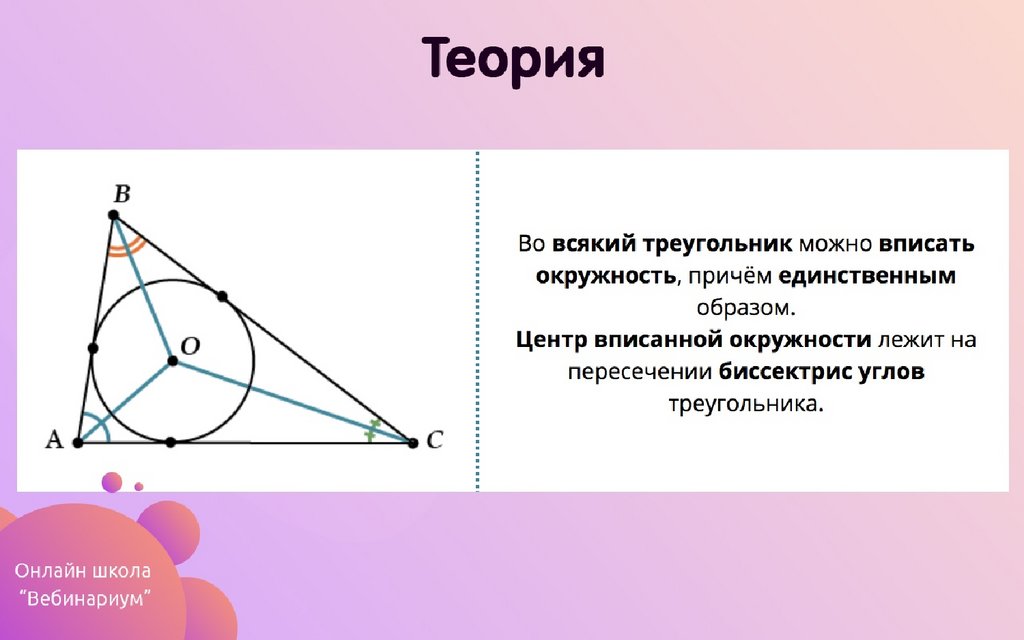 Теория

B

O

A

C

Во всякий треугольник можно вписать окружность, причём единственным образом.
Центр вписанной окружности лежит на пересечении биссектрис углов треугольника.

Онлайн школа
"Вебинариум"